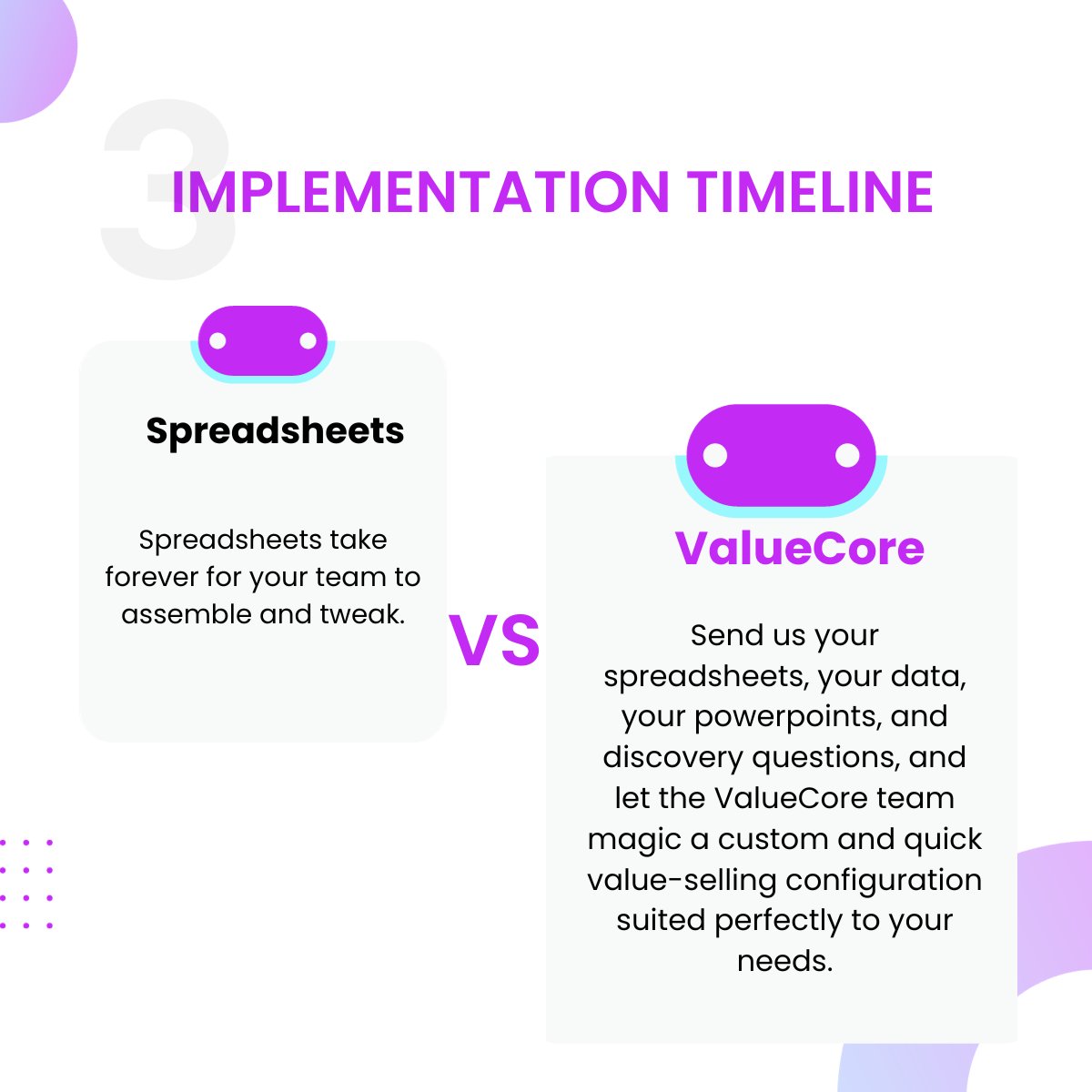 3

IMPLEMENTATION TIMELINE

Spreadsheets

Spreadsheets take forever for your team to assemble and tweak.

VS

ValueCore

Send us your spreadsheets, your data, your powerpoints, and discovery questions, and let the ValueCore team magic a custom and quick value-selling configuration suited perfectly to your needs.